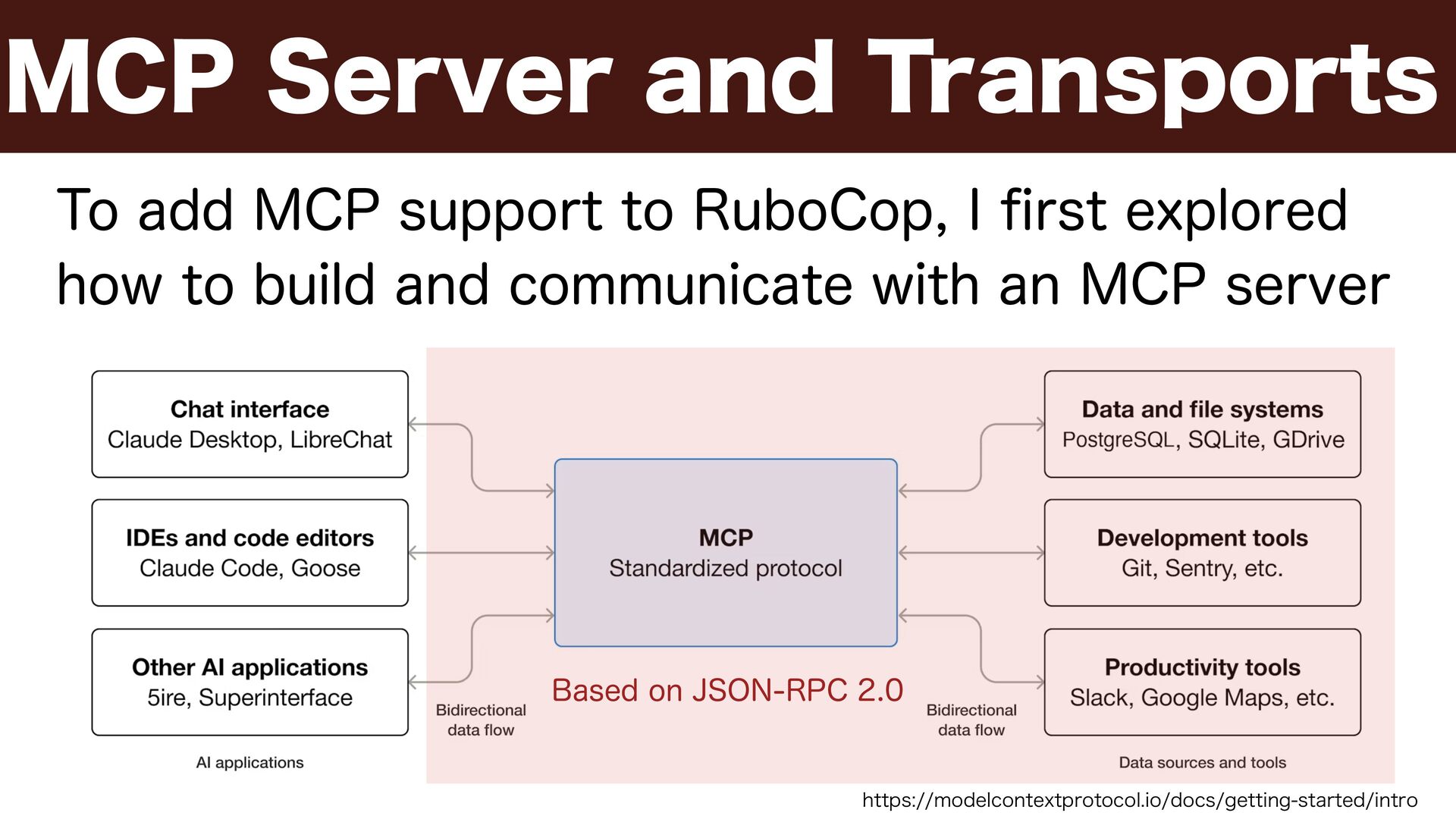 MCP Server and Transports

To add MCP support to RuboCop, I first explored how to build and communicate with an MCP server

Chat interface
Claude Desktop, LibreChat

IDEs and code editors
Claude Code, Goose

Other AI applications
5ire, Superinterface

AI applications

Bidirectional data flow

MCP
Standardized protocol

Based on JSON-RPC 2.0

Bidirectional data flow

Data and file systems
PostgreSQL, SQLite, GDrive

Development tools
Git, Sentry, etc.

Productivity tools
Slack, Google Maps, etc.

Data sources and tools

https://modelcontextprotocol.io/docs/getting-started/intro